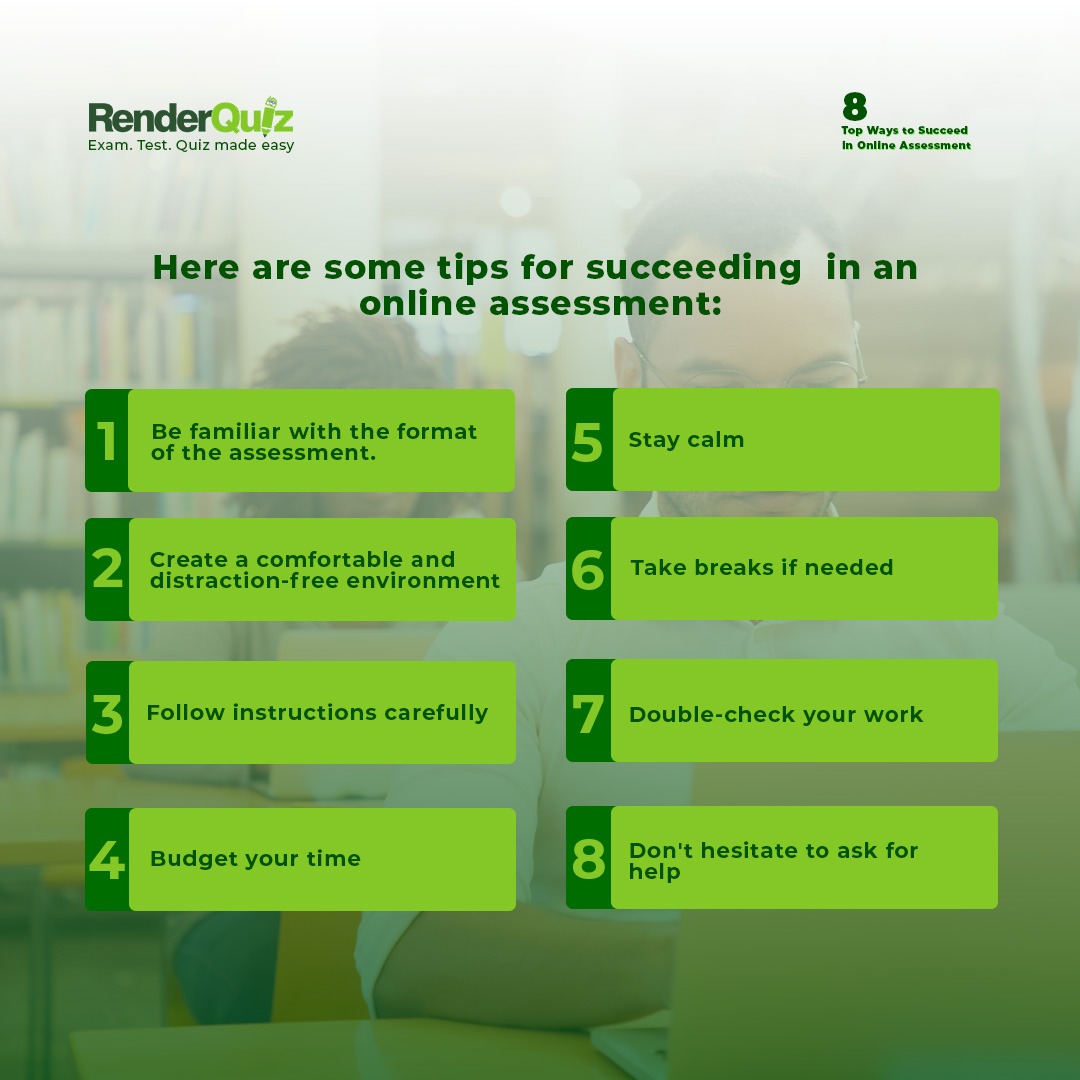 RenderQuiz
Exam. Test. Quiz made easy

8
Top Ways to Succeed
In Online Assessment

Here are some tips for succeeding in an online assessment:

1 Be familiar with the format of the assessment.

2 Create a comfortable and distraction-free environment

3 Follow instructions carefully

4 Budget your time

5 Stay calm

6 Take breaks if needed

7 Double-check your work

8 Don't hesitate to ask for help